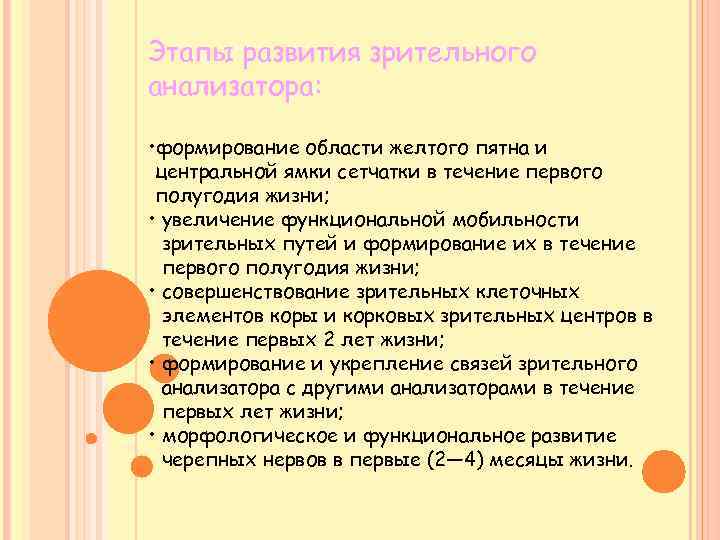 Этапы развития зрительного анализатора:

•формирование области желтого пятна и центральной ямки сетчатки в течение первого полугодия жизни;
• увеличение функциональной мобильности зрительных путей и формирование их в течение первого полугодия жизни;
• совершенствование зрительных клеточных элементов коры и корковых зрительных центров в течение первых 2 лет жизни;
• формирование и укрепление связей зрительного анализатора с другими анализаторами в течение первых лет жизни;
• морфологическое и функциональное развитие черепных нервов в первые (2—4) месяцы жизни.